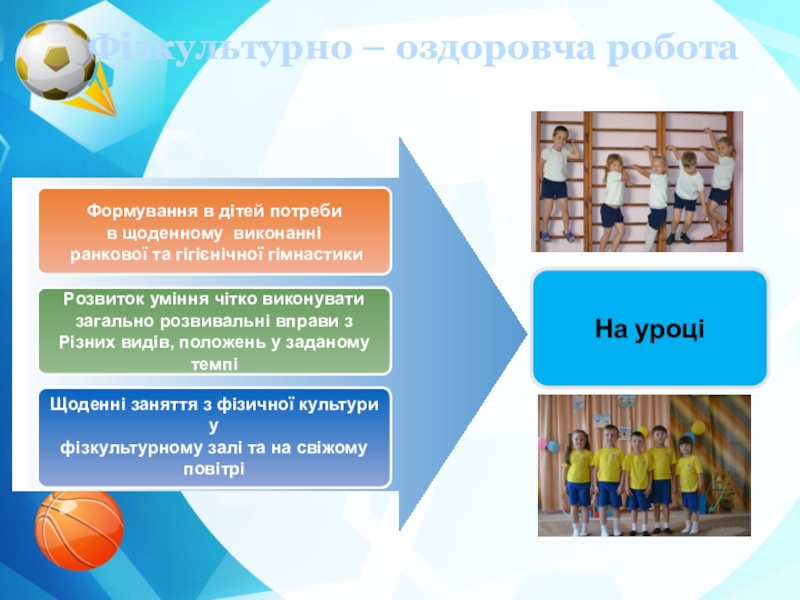 Фізкультурно – оздоровча робота

Формування в дітей потреби в щоденному виконанні ранкової та гігієнічної гімнастики

Розвиток уміння чітко виконувати загально розвивальні вправи з Різних видів, положень у заданому темпі

Щоденні заняття з фізичної культури у фізкультурному залі та на свіжому повітрі

На уроці